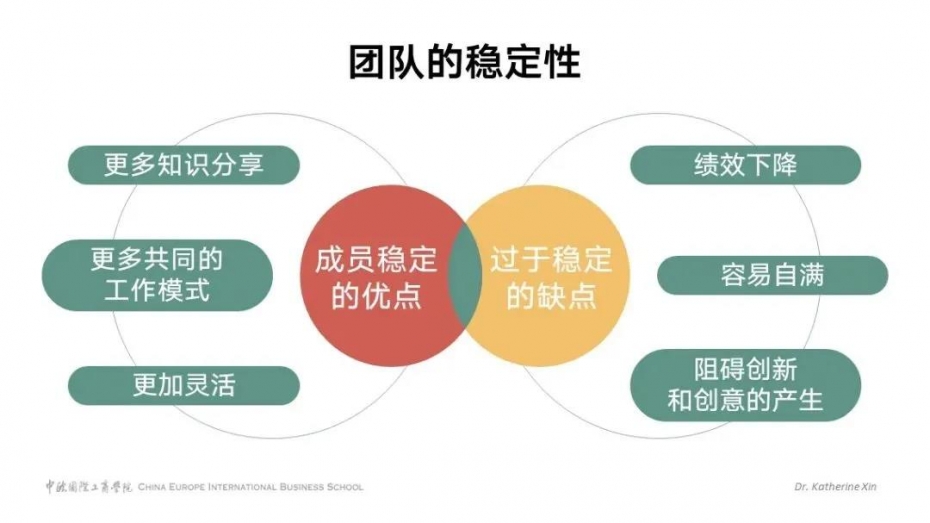 团队的稳定性

更多知识分享

更多共同的工作模式

更加灵活

成员稳定的优点

过于稳定的缺点

绩效下降

容易自满

阻碍创新和创意的产生

中欧国际工商学院 CHINA EUROPE INTERNATIONAL BUSINESS SCHOOL

Dr. Katherine Xin